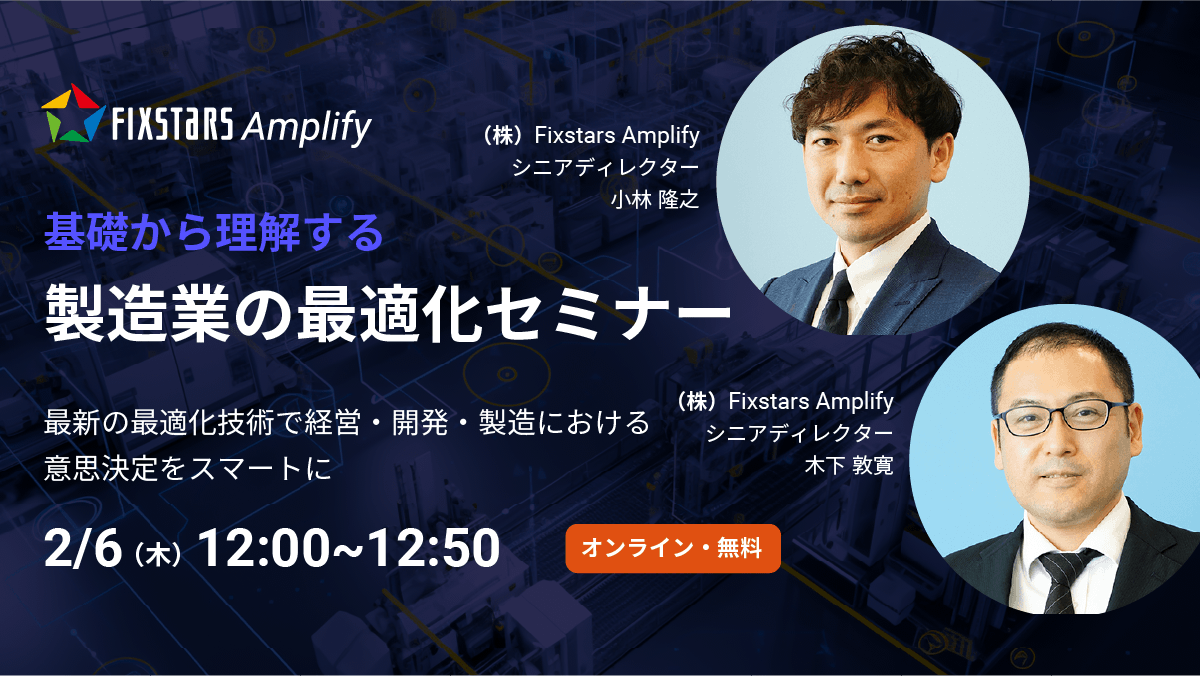 FIXSTARS Amplify

（株）Fixstars Amplify
シニアディレクター
小林 隆之

基礎から理解する
製造業の最適化セミナー

最新の最適化技術で経営・開発・製造における意思決定をスマートに

（株）Fixstars Amplify
シニアディレクター
木下 敦寛

2/6（木）12:00~12:50

オンライン・無料